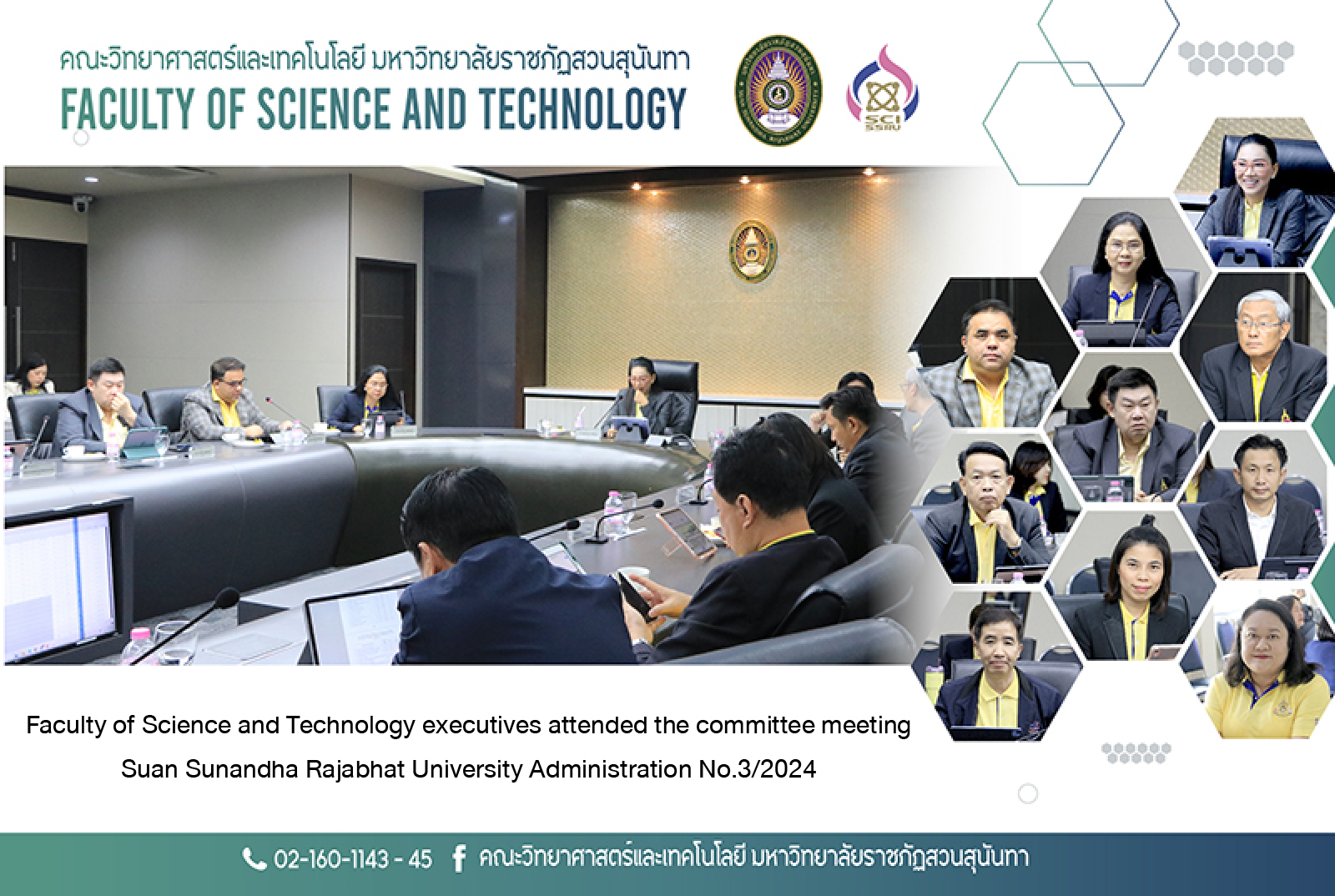 คณะวิทยาศาสตร์และเทคโนโลยี มหาวิทยาลัยราชภัฏสวนสุนันทา
FACULTY OF SCIENCE AND TECHNOLOGY

SCI SSRU

Faculty of Science and Technology executives attended the committee meeting
Suan Sunandha Rajabhat University Administration No.3/2024

02-160-1143 - 45 คณะวิทยาศาสตร์และเทคโนโลยี มหาวิทยาลัยราชภัฏสวนสุนันทา